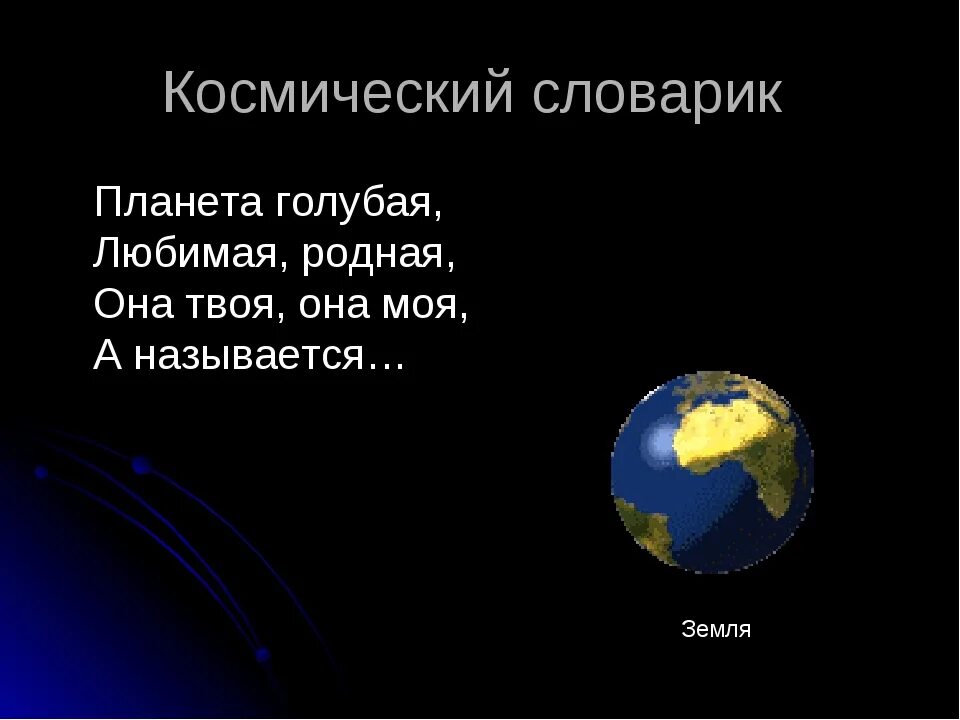 Космический словарик

Планета голубая,
Любимая, родная,
Она твоя, она моя,
А называется…

Земля